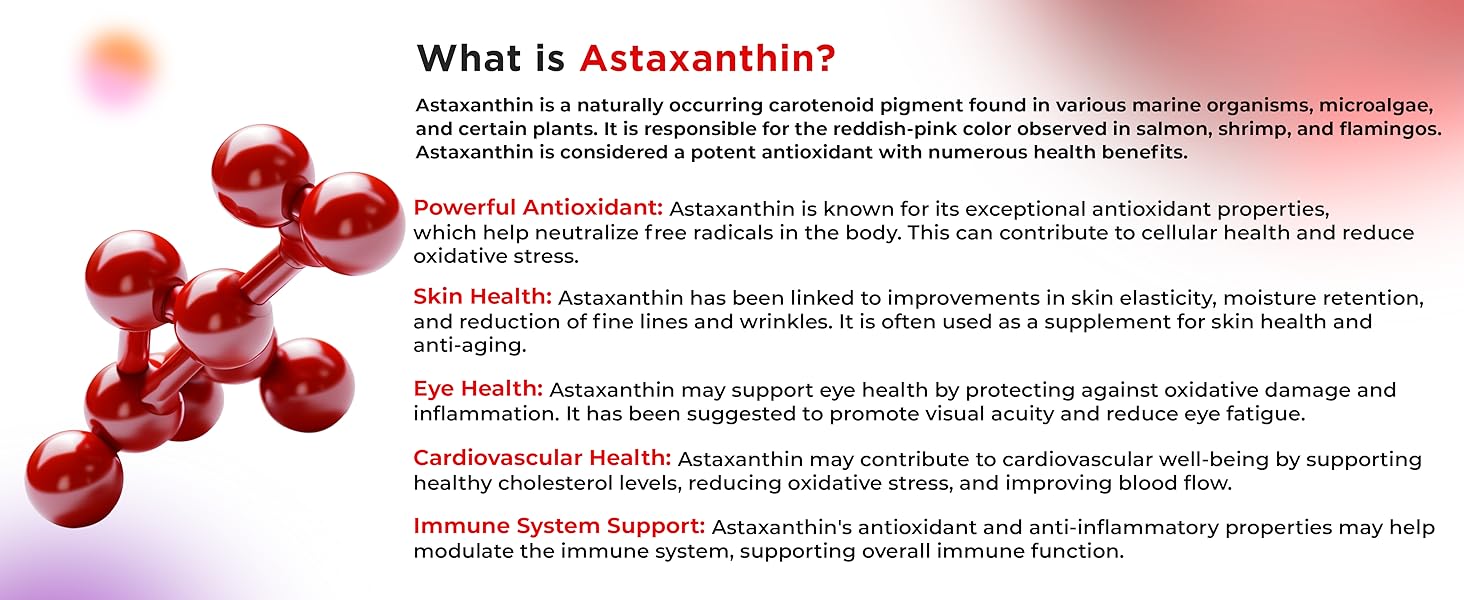 What is Astaxanthin?

Astaxanthin is a naturally occurring carotenoid pigment found in various marine organisms, microalgae, and certain plants. It is responsible for the reddish-pink color observed in salmon, shrimp, and flamingos. Astaxanthin is considered a potent antioxidant with numerous health benefits.

Powerful Antioxidant: Astaxanthin is known for its exceptional antioxidant properties, which help neutralize free radicals in the body. This can contribute to cellular health and reduce oxidative stress.

Skin Health: Astaxanthin has been linked to improvements in skin elasticity, moisture retention, and reduction of fine lines and wrinkles. It is often used as a supplement for skin health and anti-aging.

Eye Health: Astaxanthin may support eye health by protecting against oxidative damage and inflammation. It has been suggested to promote visual acuity and reduce eye fatigue.

Cardiovascular Health: Astaxanthin may contribute to cardiovascular well-being by supporting healthy cholesterol levels, reducing oxidative stress, and improving blood flow.

Immune System Support: Astaxanthin's antioxidant and anti-inflammatory properties may help modulate the immune system, supporting overall immune function.